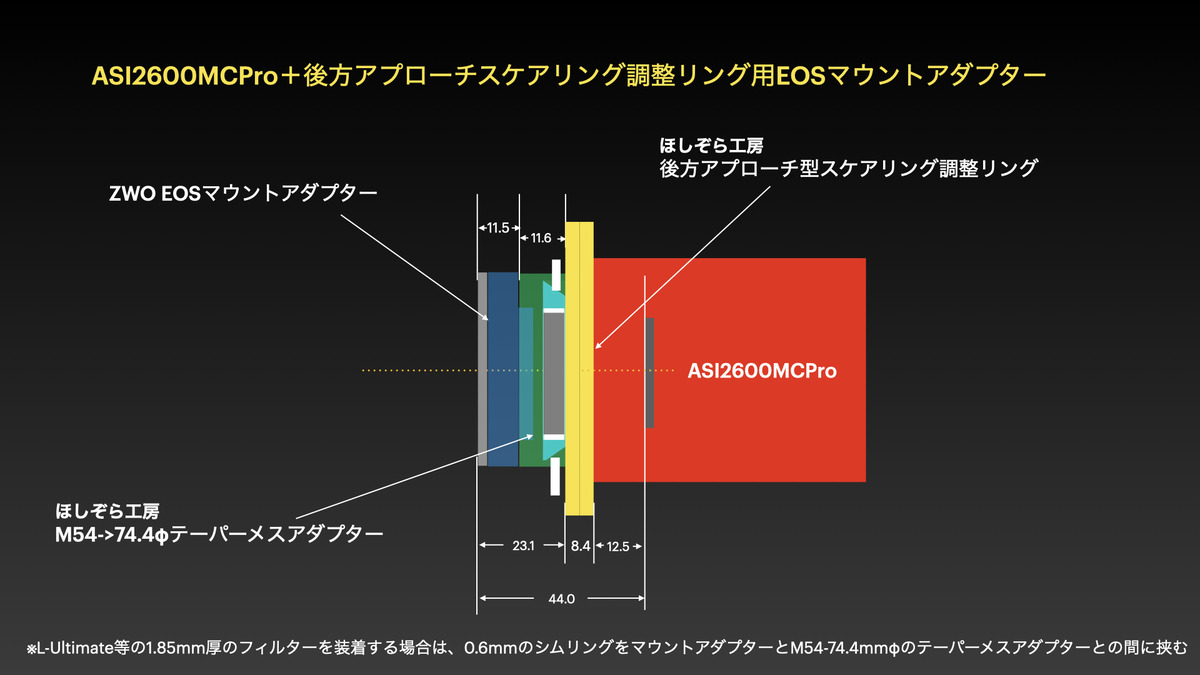 ASI2600MCPro＋後方アプローチスケアリング調整リング用EOSマウントアダプター

ほしぞら工房
後方アプローチ型スケアリング調整リング

ZWO EOSマウントアダプター

11.5

11.6

ASI2600MCPro

ほしぞら工房
M54->74.4φテーパーメスアダプター

23.1

8.4

12.5

44.0

※L-Ultimate等の1.85mm厚のフィルターを装着する場合は、0.6mmのシムリングをマウントアダプターとM54-74.4mmφのテーパーメスアダプターとの間に挟む